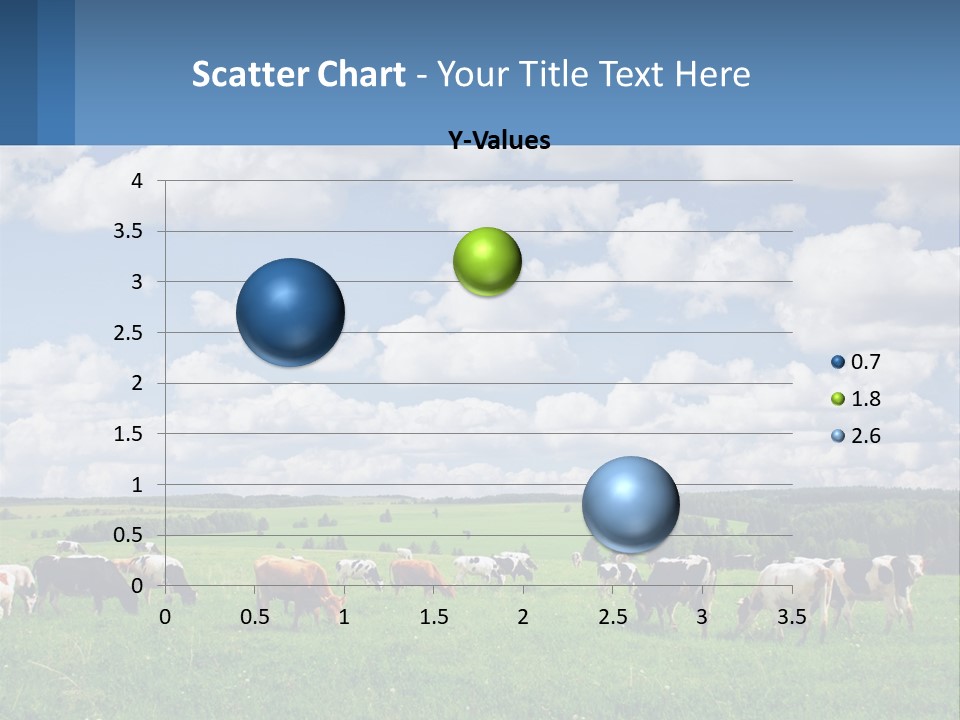 Scatter Chart - Your Title Text Here

Y-Values

4
3.5
3
2.5
2
1.5
1
0.5
0

0 0.5 1 1.5 2 2.5 3 3.5

0.7
1.8
2.6